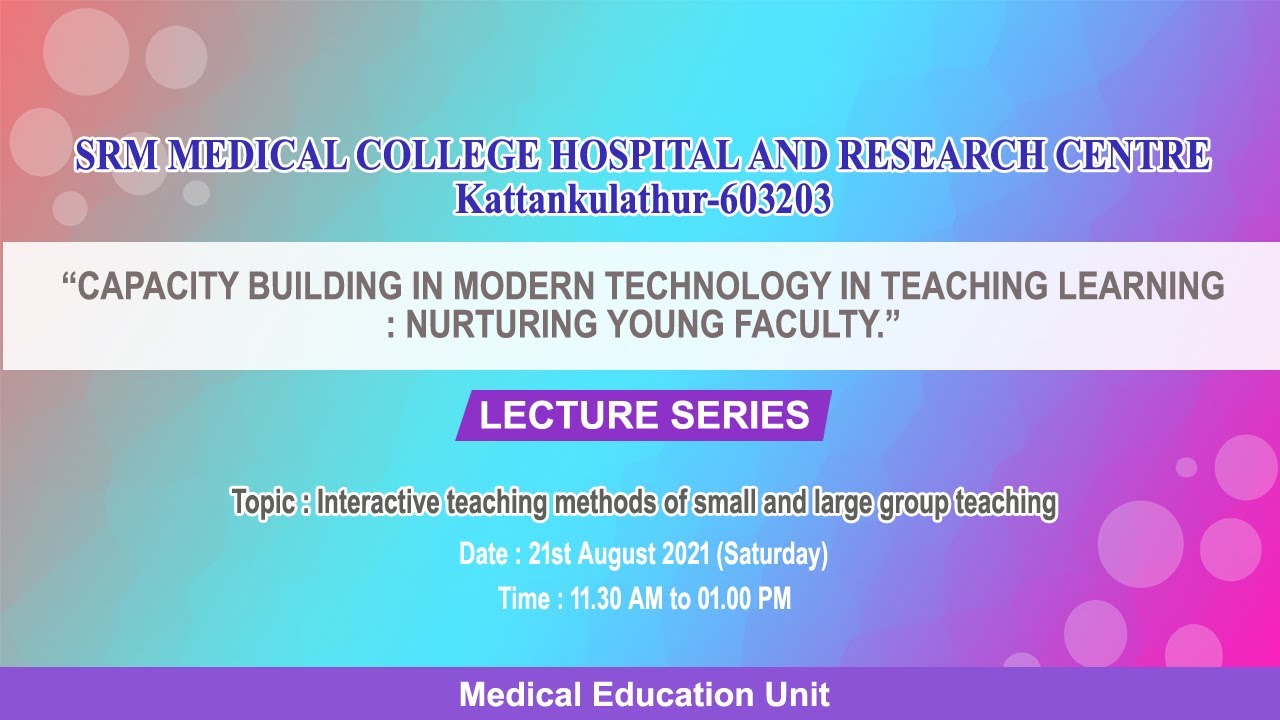 SRM MEDICAL COLLEGE HOSPITAL AND RESEARCH CENTRE
Kattankulathur-603203

“CAPACITY BUILDING IN MODERN TECHNOLOGY IN TEACHING LEARNING : NURTURING YOUNG FACULTY.”

LECTURE SERIES

Topic : Interactive teaching methods of small and large group teaching

Date : 21st August 2021 (Saturday)

Time : 11.30 AM to 01.00 PM

Medical Education Unit